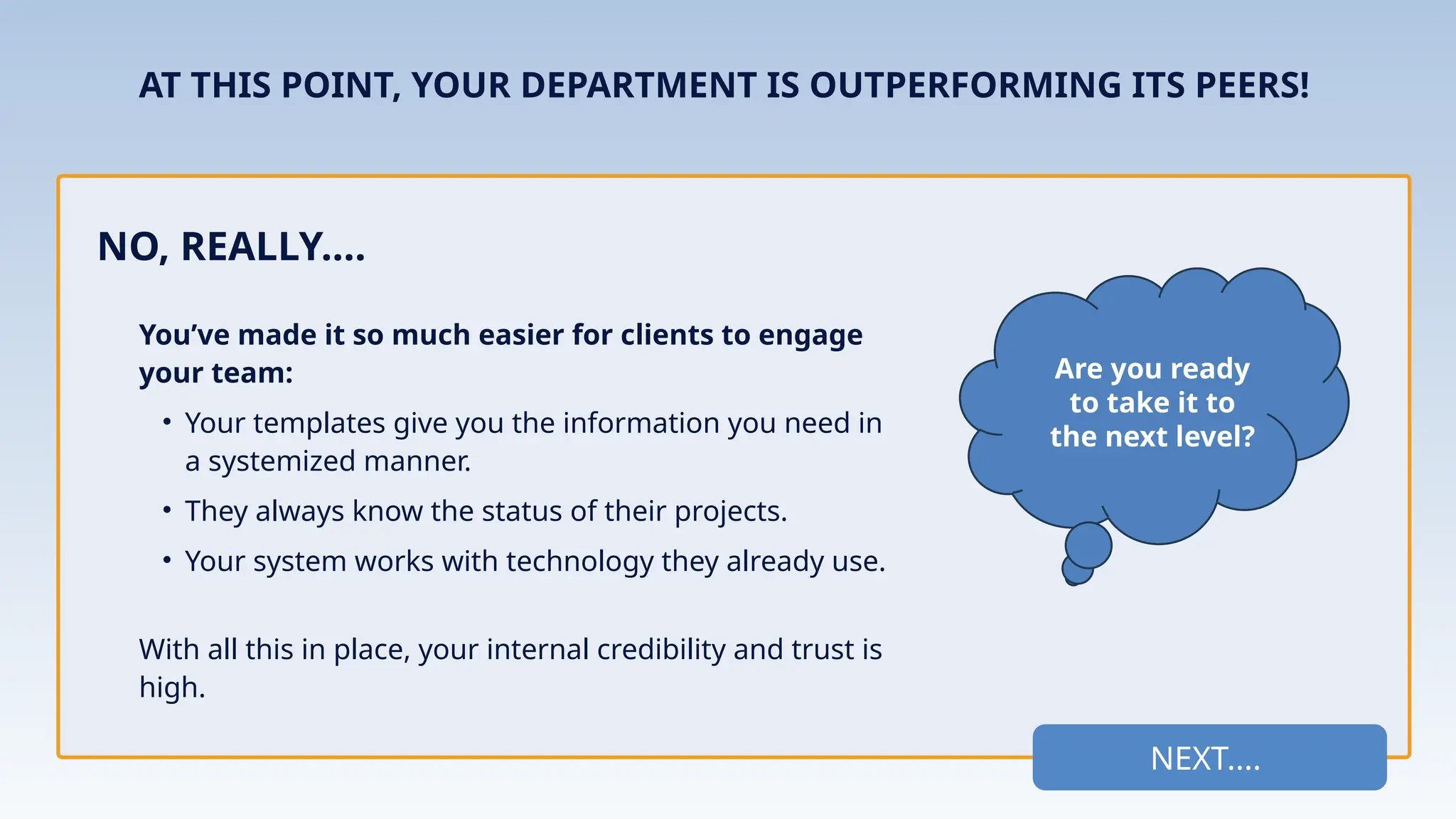 AT THIS POINT, YOUR DEPARTMENT IS OUTPERFORMING ITS PEERS!

NO, REALLY....

You've made it so much easier for clients to engage your team:

• Your templates give you the information you need in a systemized manner.
• They always know the status of their projects.
• Your system works with technology they already use.

With all this in place, your internal credibility and trust is high.

Are you ready to take it to the next level?

NEXT....